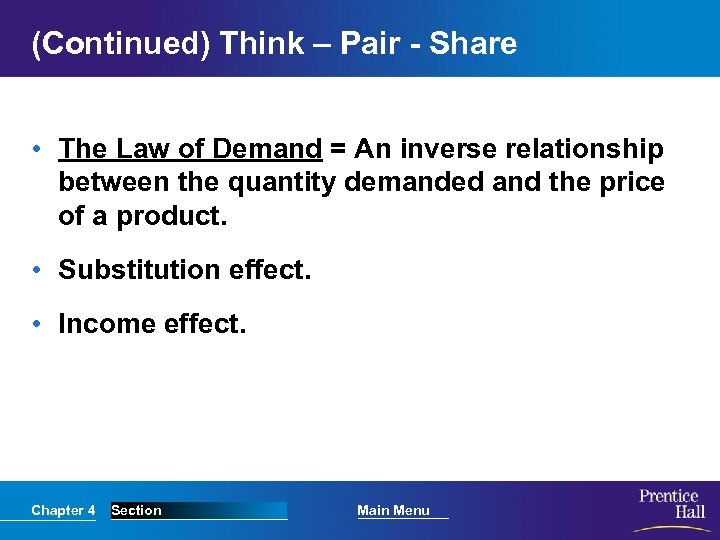 (Continued) Think – Pair - Share

• The Law of Demand = An inverse relationship between the quantity demanded and the price of a product.

• Substitution effect.

• Income effect.

Chapter 4 Section Main Menu

Prentice Hall